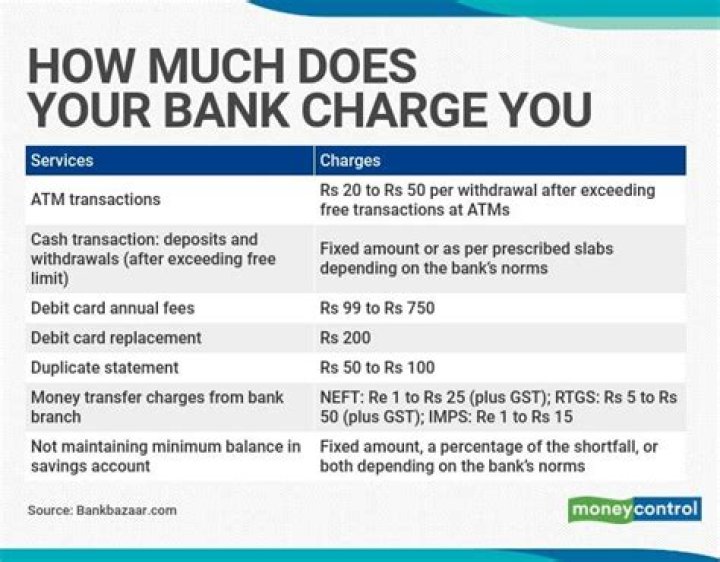 HOW MUCH DOES YOUR BANK CHARGE YOU

| Services | Charges |
|---|---|
| ATM transactions | Rs 20 to Rs 50 per withdrawal after exceeding free transactions at ATMs |
| Cash transaction: deposits and withdrawals (after exceeding free limit) | Fixed amount or as per prescribed slabs depending on the bank's norms |
| Debit card annual fees | Rs 99 to Rs 750 |
| Debit card replacement | Rs 200 |
| Duplicate statement | Rs 50 to Rs 100 |
| Money transfer charges from bank branch | NEFT: Re 1 to Rs 25 (plus GST); RTGS: Rs 5 to Rs 50 (plus GST); IMPS: Re 1 to Rs 15 |
| Not maintaining minimum balance in savings account | Fixed amount, a percentage of the shortfall, or both depending on the bank's norms |

Source: Bankbazaar.com

moneycontrol